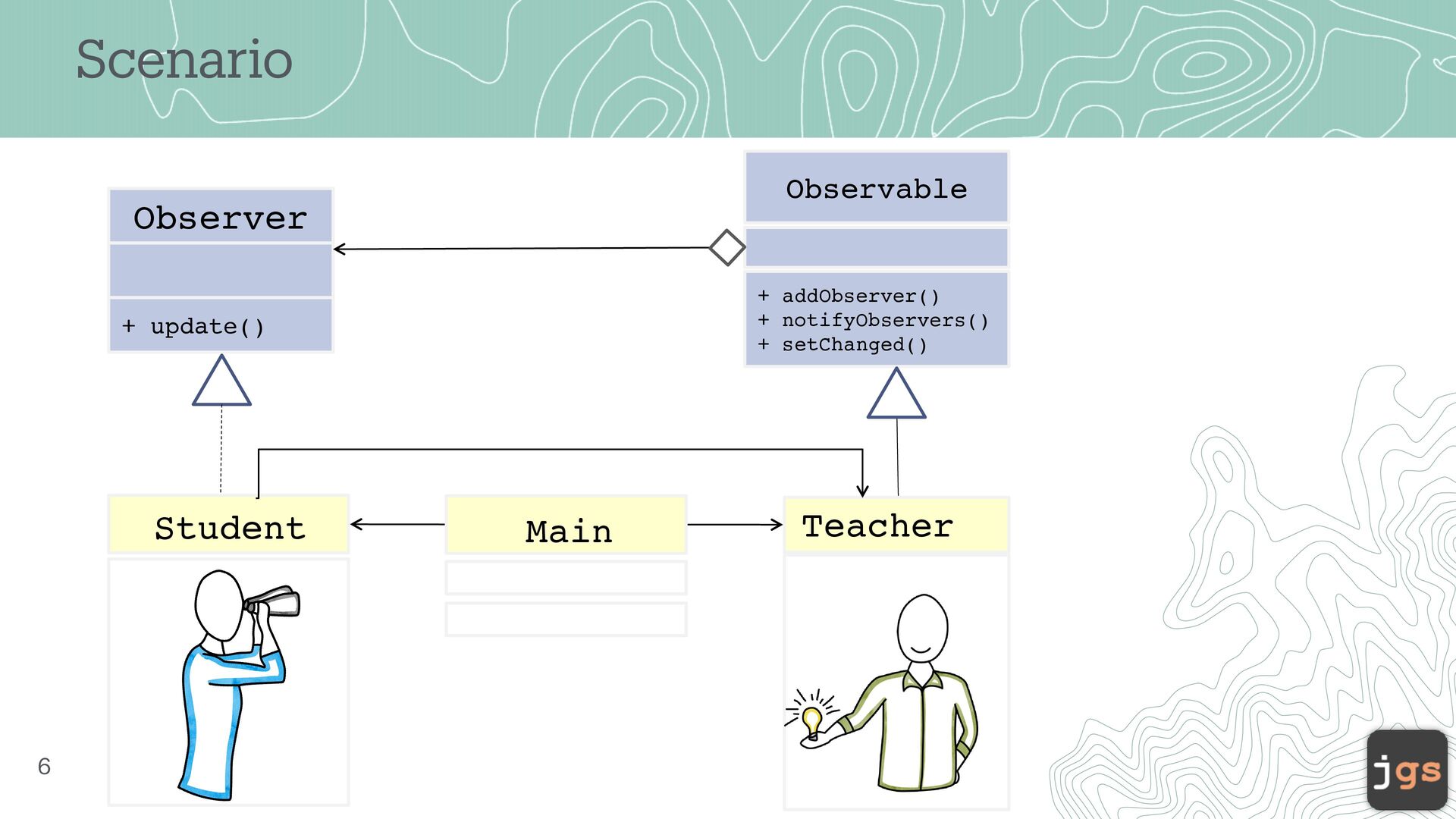 Scenario

Observer

+ update()

Observable

+ addObserver()
+ notifyObservers()
+ setChanged()

Student

Main

Teacher

6

jgs